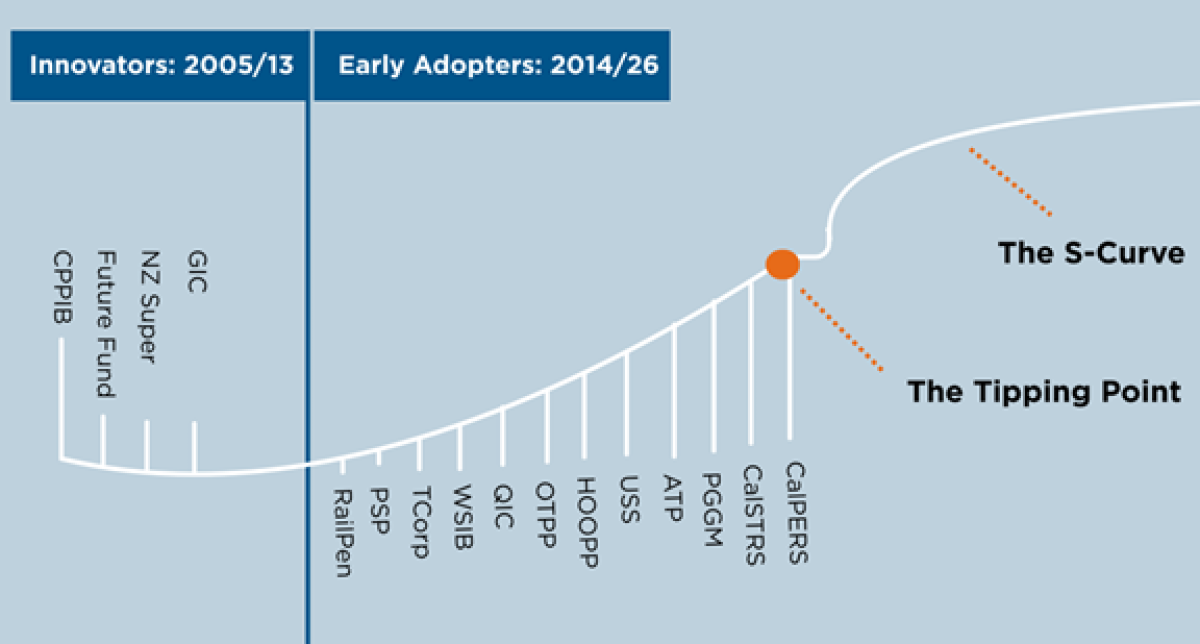 Innovators: 2005/13

Early Adopters: 2014/26

CPPIB
Future Fund
NZ Super
GIC

RailPen
PSP
TCorp
WSIB
QIC
OTPP
HOOPP
USS
ATP
PGGM
CalSTRS
CalPERS

The S-Curve

The Tipping Point